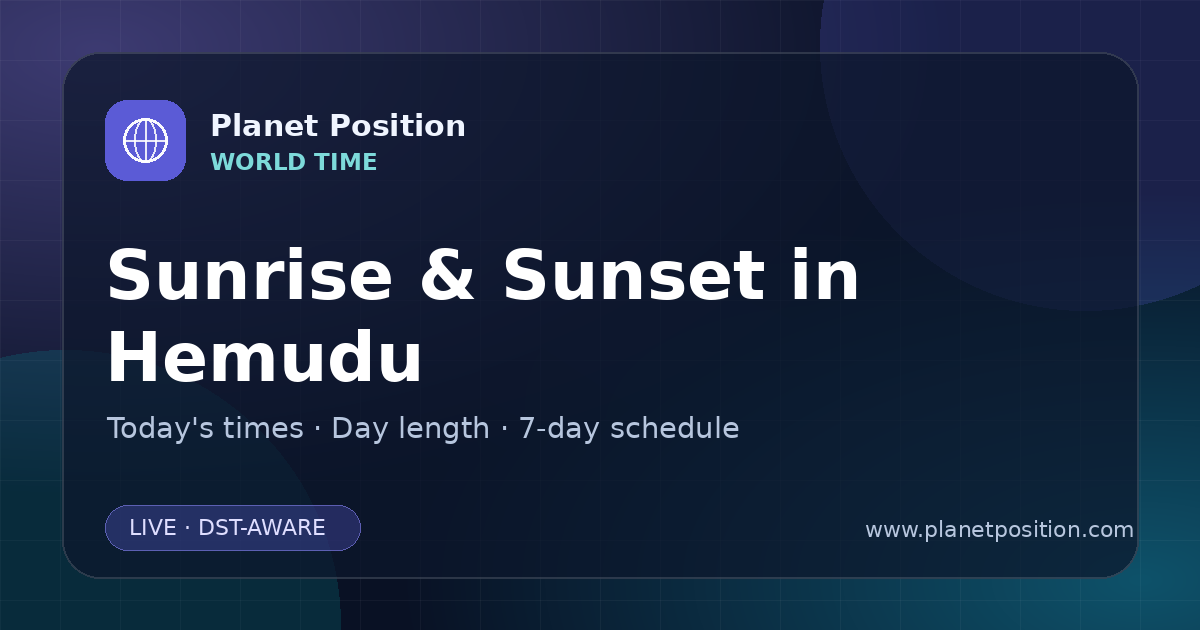 Planet Position
WORLD TIME

Sunrise & Sunset in Hemudu

Today's times · Day length · 7-day schedule

LIVE · DST-AWARE

www.planetposition.com